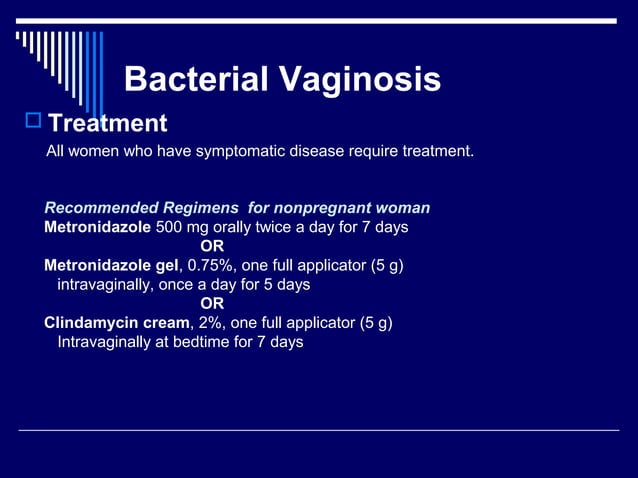 Bacterial Vaginosis

Treatment

All women who have symptomatic disease require treatment.

Recommended Regimens for nonpregnant woman
Metronidazole 500 mg orally twice a day for 7 days
OR
Metronidazole gel, 0.75%, one full applicator (5 g) intravaginally, once a day for 5 days
OR
Clindamycin cream, 2%, one full applicator (5 g) Intravaginally at bedtime for 7 days